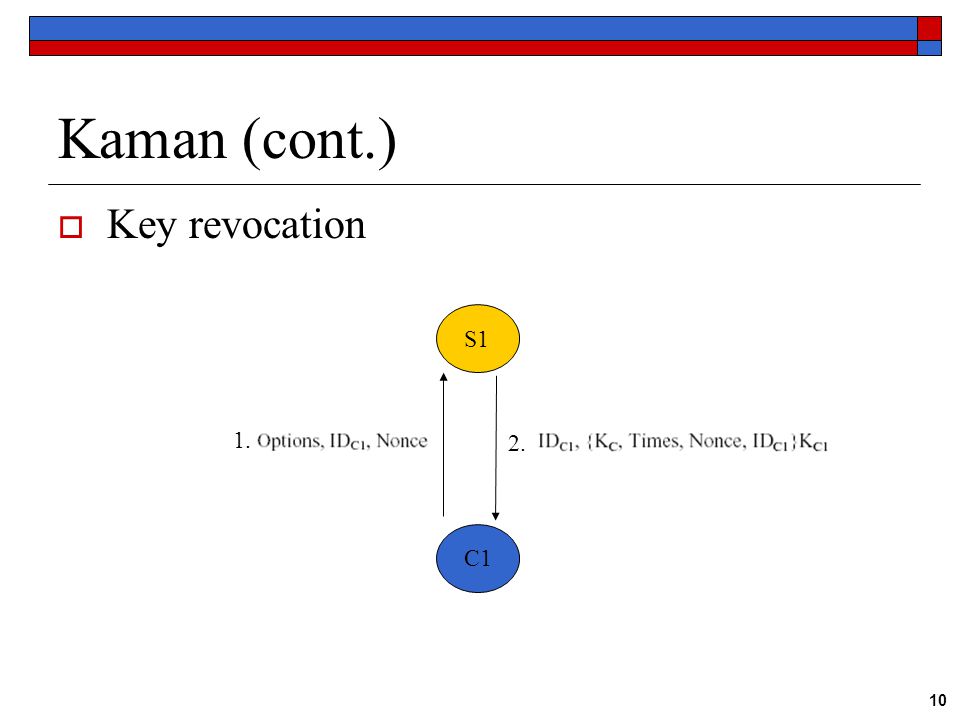 Kaman (cont.)

Key revocation

S1

1. Options, $ID_{C1}$, Nonce

2. $ID_{C1}$, $\{K_C$, Times, Nonce, $ID_{C1}\}K_{C1}$

C1

10